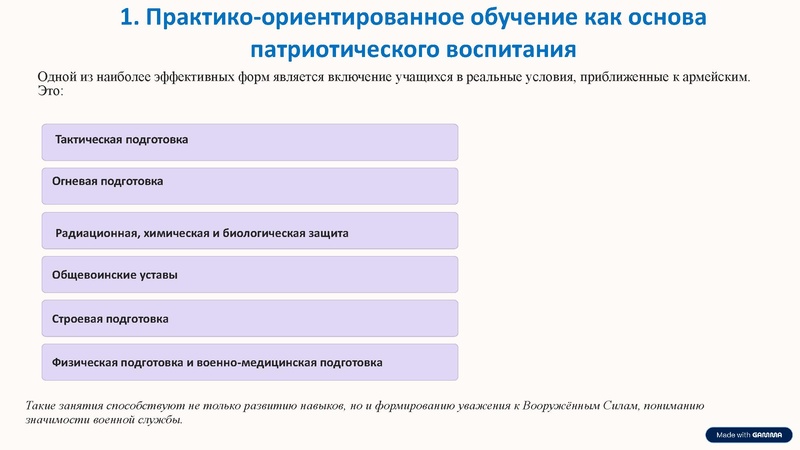 1. Практико-ориентированное обучение как основа патриотического воспитания

Одной из наиболее эффективных форм является включение учащихся в реальные условия, приближенные к армейским. Это:

Тактическая подготовка

Огневая подготовка

Радиационная, химическая и биологическая защита

Общевоинские уставы

Строевая подготовка

Физическая подготовка и военно-медицинская подготовка

Такие занятия способствуют не только развитию навыков, но и формированию уважения к Вооружённым Силам, пониманию значимости военной службы.

Made with GAMMA